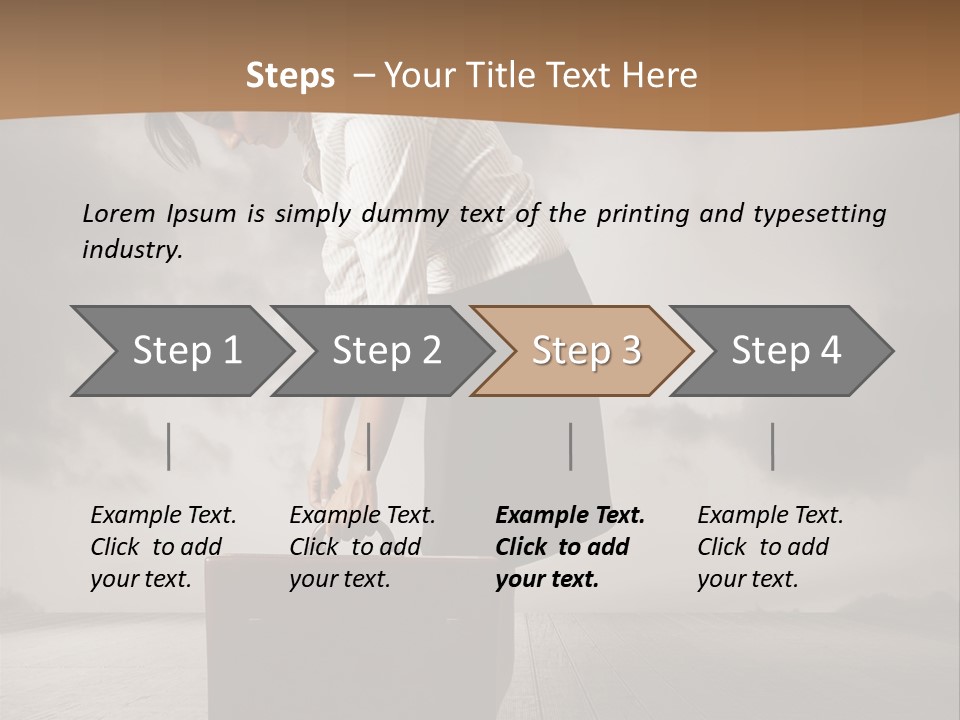 Steps – Your Title Text Here

Lorem Ipsum is simply dummy text of the printing and typesetting industry.

Step 1

Step 2

Step 3

Step 4

Example Text. Click to add your text.

Example Text. Click to add your text.

Example Text. Click to add your text.

Example Text. Click to add your text.